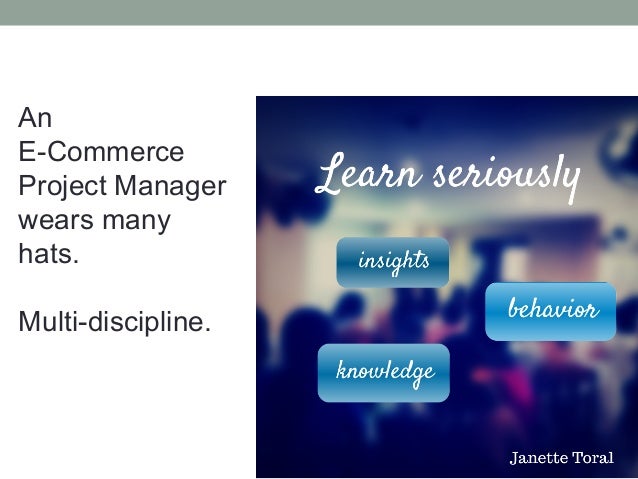 An E-Commerce Project Manager wears many hats.

Multi-discipline.

Learn seriously

insights

behavior

knowledge

Janette Toral